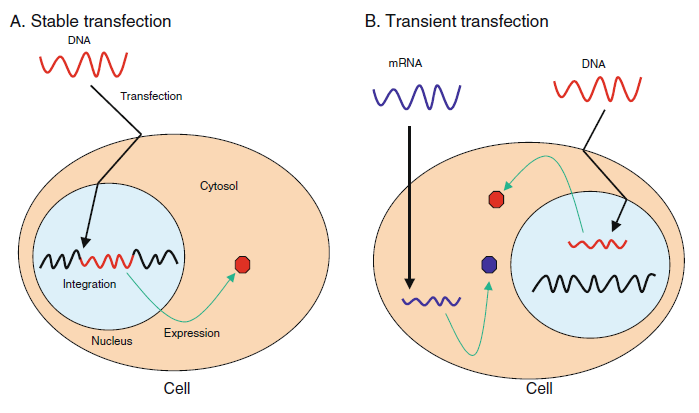 A. Stable transfection

DNA

Transfection

Cytosol

Integration

Nucleus

Expression

Cell

B. Transient transfection

mRNA

DNA

Cell